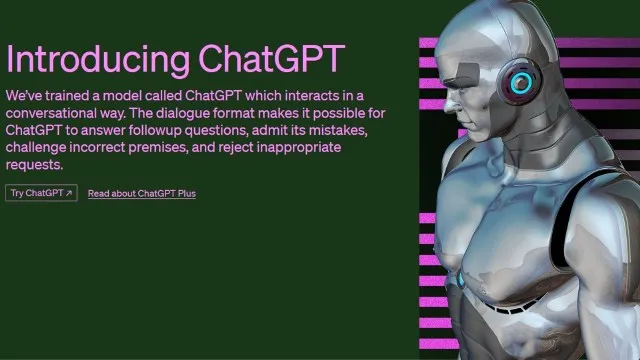 Introducing ChatGPT

We've trained a model called ChatGPT which interacts in a conversational way. The dialogue format makes it possible for ChatGPT to answer followup questions, admit its mistakes, challenge incorrect premises, and reject inappropriate requests.

Try ChatGPT ↗ Read about ChatGPT Plus